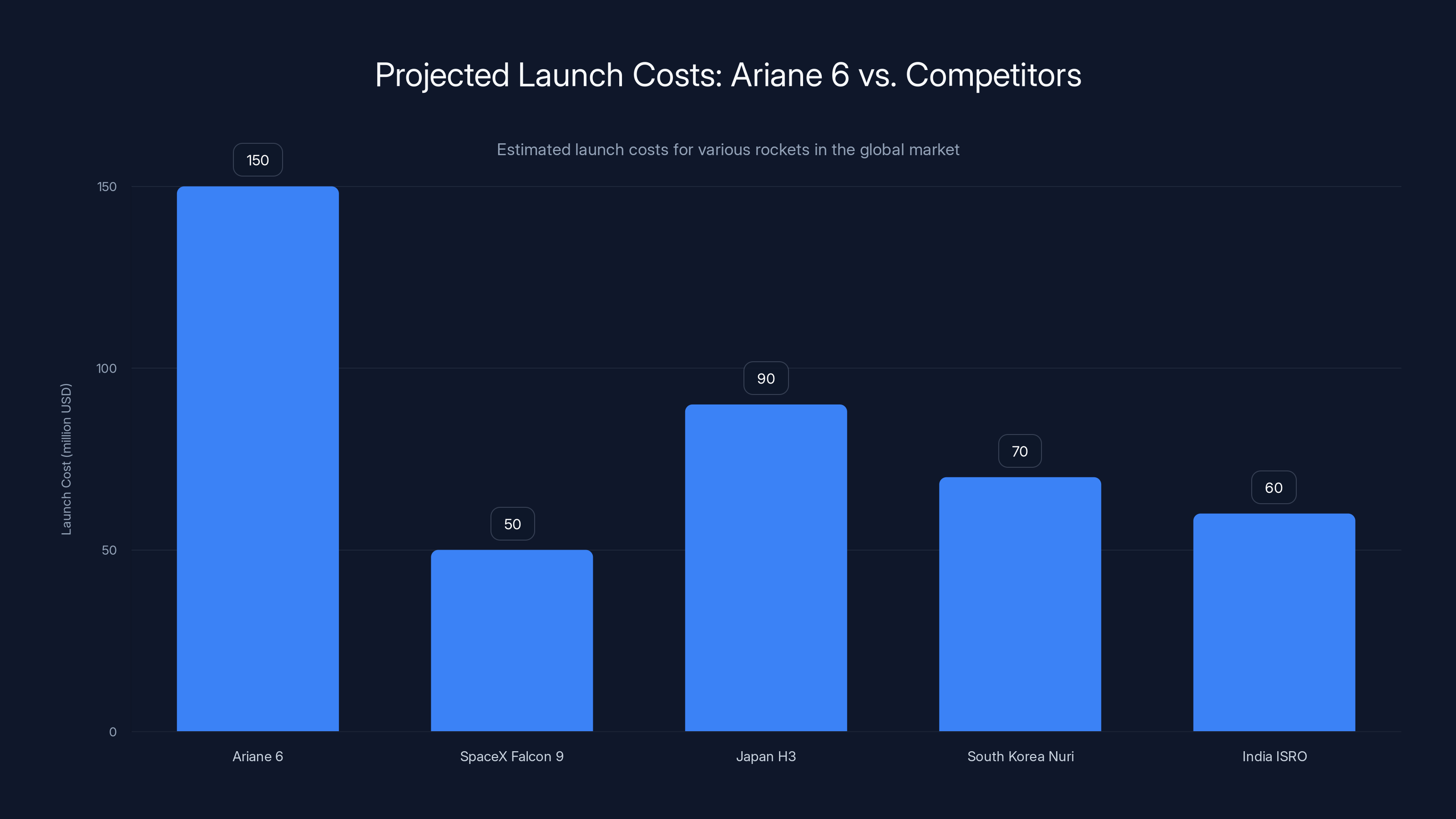 Projected Launch Costs: Ariane 6 vs. Competitors

Estimated launch costs for various rockets in the global market

Launch Cost (million USD)

150
100
50
0

150
50
90
70
60

Ariane 6
SpaceX Falcon 9
Japan H3
South Korea Nuri
India ISRO